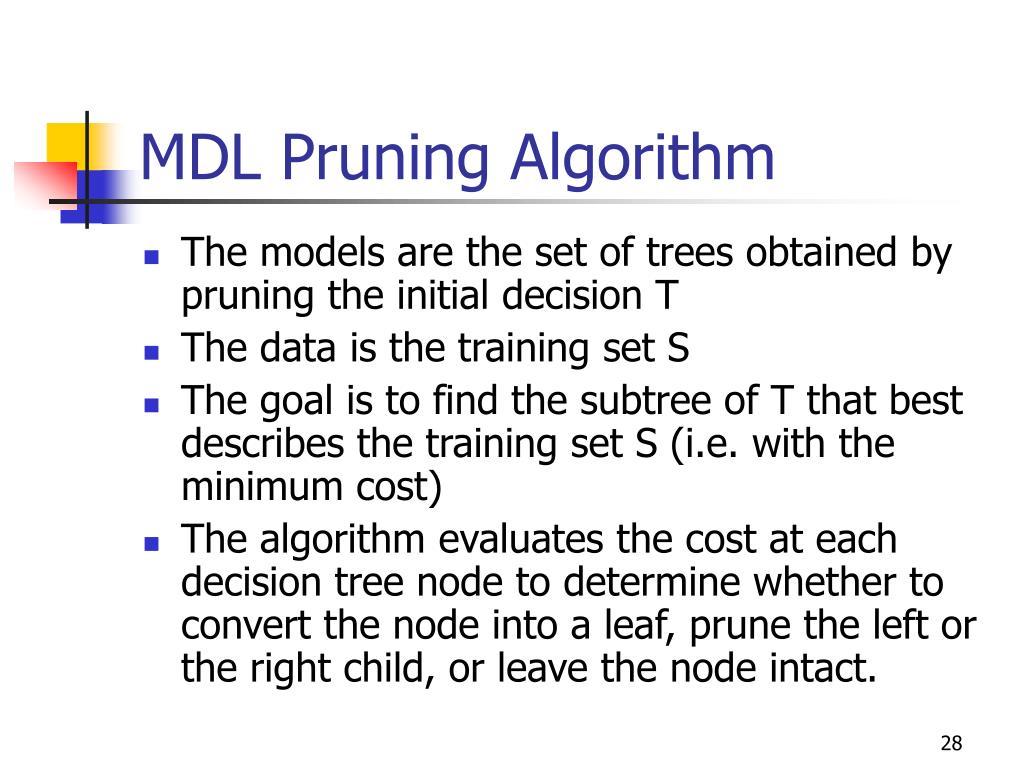 MDL Pruning Algorithm

- The models are the set of trees obtained by pruning the initial decision T
- The data is the training set S
- The goal is to find the subtree of T that best describes the training set S (i.e. with the minimum cost)
- The algorithm evaluates the cost at each decision tree node to determine whether to convert the node into a leaf, prune the left or the right child, or leave the node intact.

28